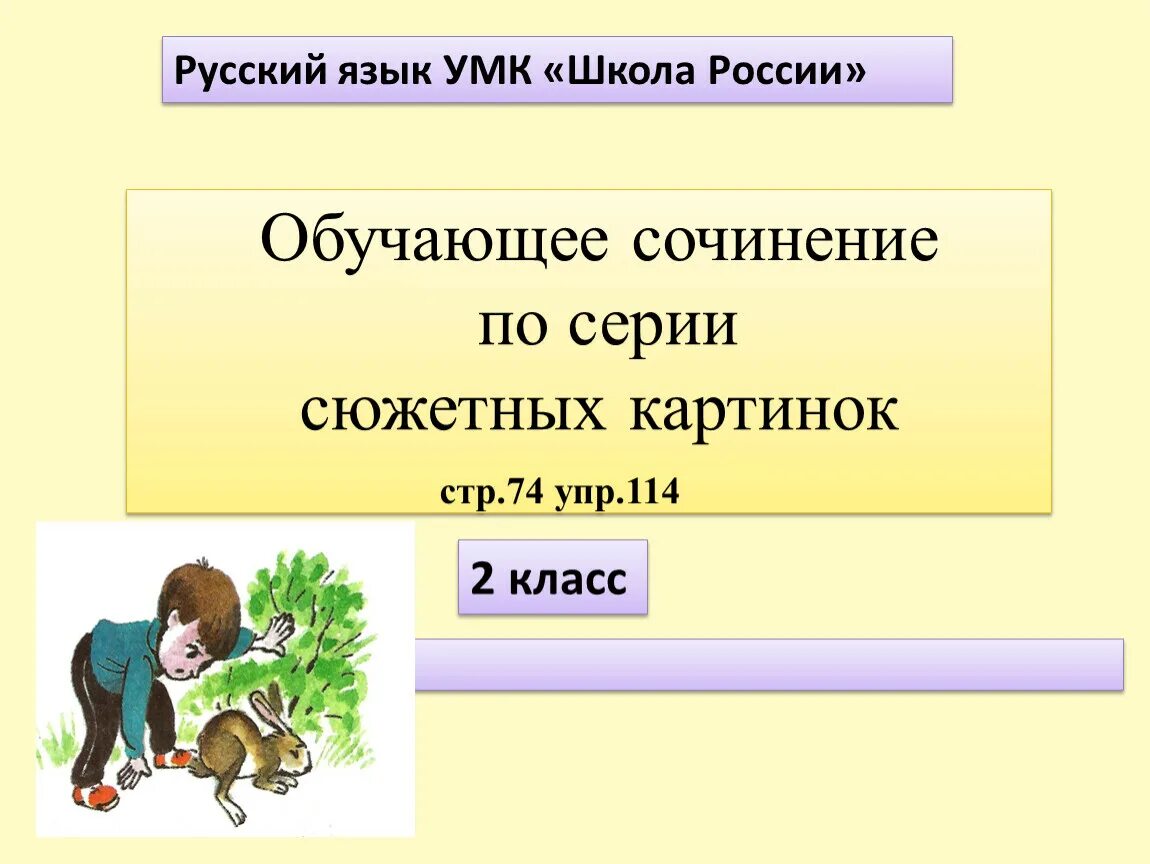 Русский язык УМК «Школа России»

Обучающее сочинение
по серии
сюжетных картинок

стр.74 упр.114

2 класс